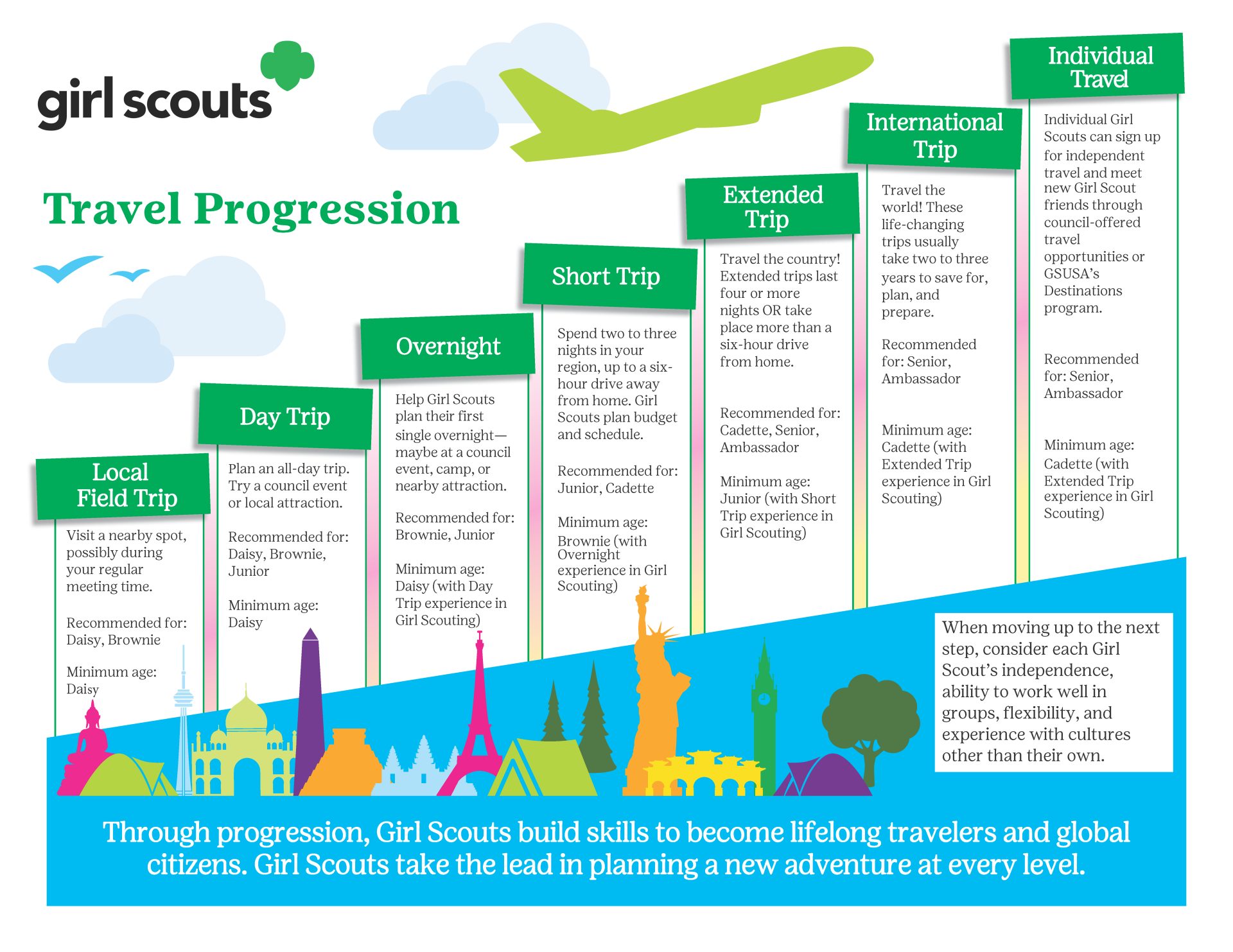 girl scouts

Travel Progression

Local Field Trip

Visit a nearby spot, possibly during your regular meeting time.

Recommended for: Daisy, Brownie

Minimum age: Daisy

Day Trip

Plan an all-day trip. Try a council event or local attraction.

Recommended for: Daisy, Brownie, Junior

Minimum age: Daisy

Overnight

Help Girl Scouts plan their first single overnight—maybe at a council event, camp, or nearby attraction.

Recommended for: Brownie, Junior

Minimum age: Daisy (with Day Trip experience in Girl Scouting)

Short Trip

Spend two to three nights in your region, up to a six-hour drive away from home. Girl Scouts plan budget and schedule.

Recommended for: Junior, Cadette

Minimum age: Brownie (with Overnight experience in Girl Scouting)

Extended Trip

Travel the country! Extended trips last four or more nights OR take place more than a six-hour drive from home.

Recommended for: Cadette, Senior, Ambassador

Minimum age: Junior (with Short Trip experience in Girl Scouting)

International Trip

Travel the world! These life-changing trips usually take two to three years to save for, plan, and prepare.

Recommended for: Senior, Ambassador

Minimum age: Cadette (with Extended Trip experience in Girl Scouting)

Individual Travel

Individual Girl Scouts can sign up for independent travel and meet new Girl Scout friends through council-offered travel opportunities or GSUSA's Destinations program.

Recommended for: Senior, Ambassador

Minimum age: Cadette (with Extended Trip experience in Girl Scouting)

When moving up to the next step, consider each Girl Scout's independence, ability to work well in groups, flexibility, and experience with cultures other than their own.

Through progression, Girl Scouts build skills to become lifelong travelers and global citizens. Girl Scouts take the lead in planning a new adventure at every level.